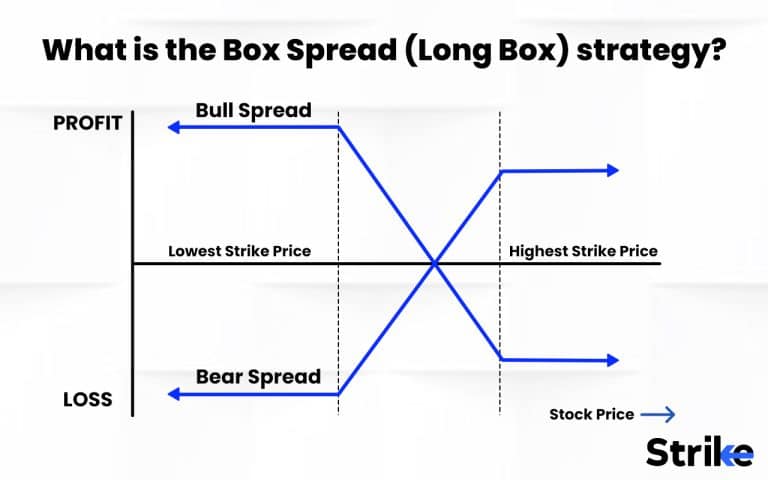 What is the Box Spread (Long Box) strategy?

PROFIT

Bull Spread

Lowest Strike Price

Highest Strike Price

Bear Spread

LOSS

Stock Price

Strike